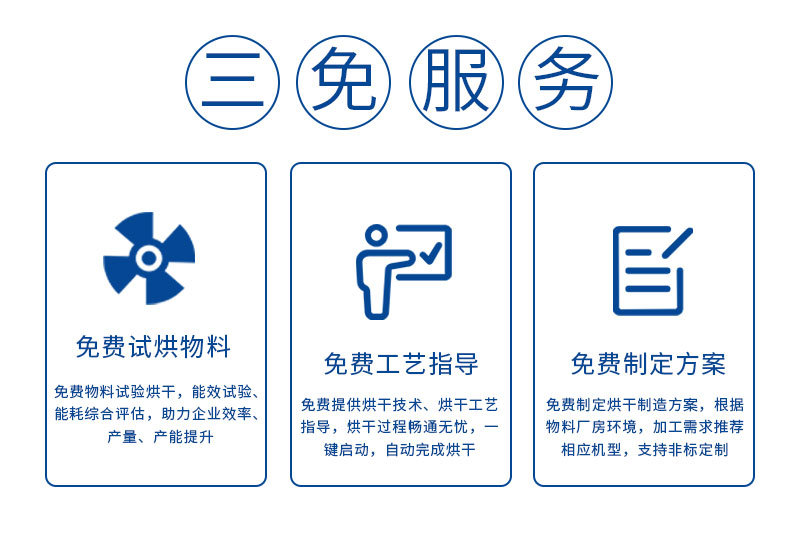 三免服务

免费试烘物料

免费物料试验烘干，能效试验、能耗综合评估，助力企业效率、产量、产能提升

免费工艺指导

免费提供烘干技术、烘干工艺指导，烘干过程畅通无忧，一键启动，自动完成烘干

免费制定方案

免费制定烘干制造方案，根据物料厂房环境，加工需求推荐相应机型，支持非标定制